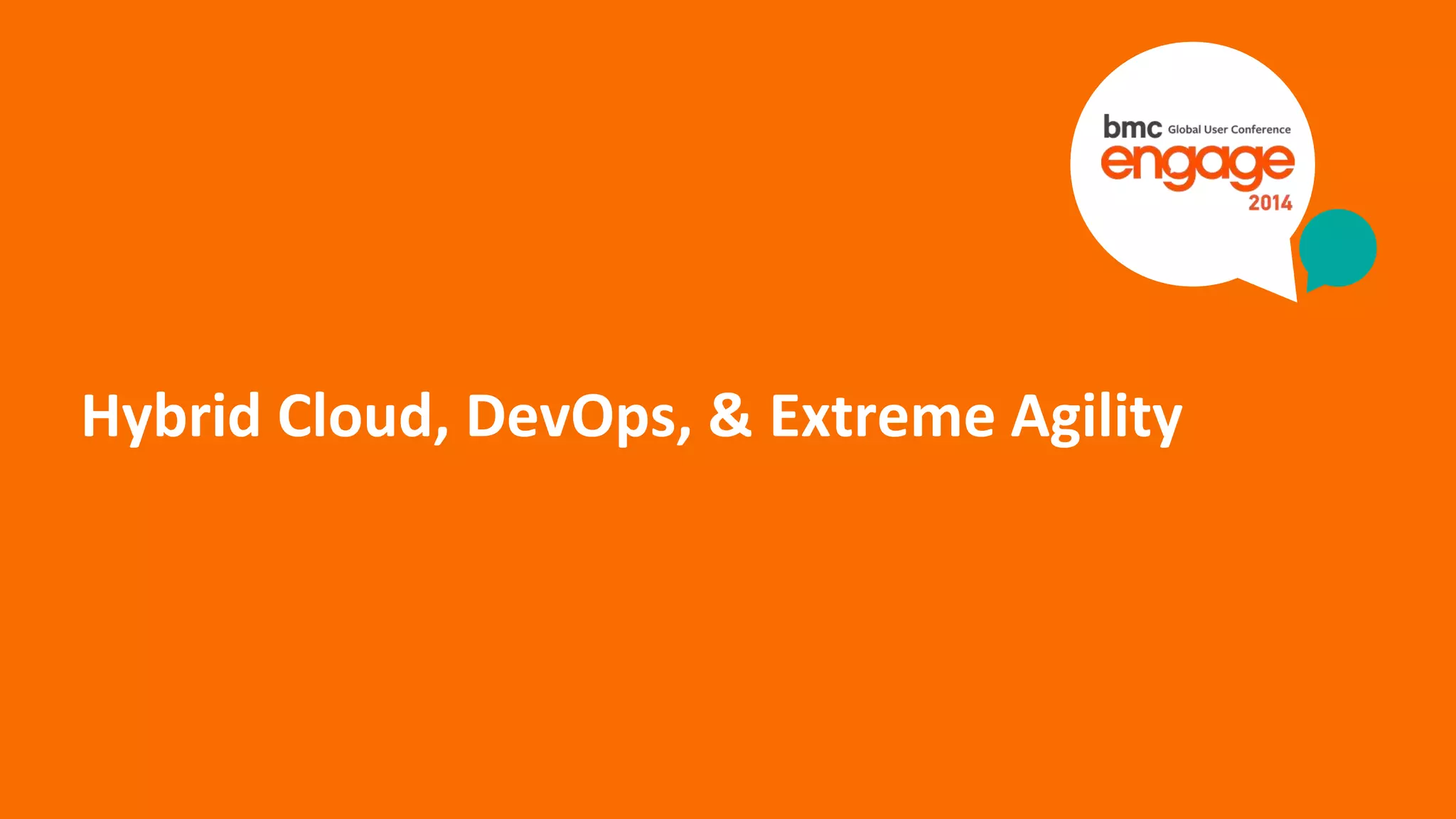 bmc Global User Conference
engage
2014

Hybrid Cloud, DevOps, & Extreme Agility